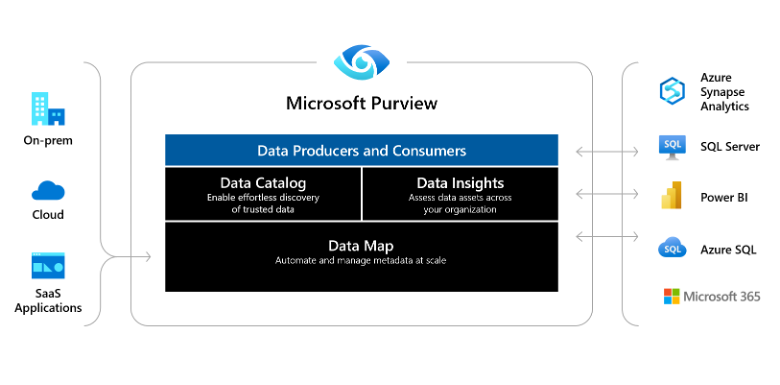 On-prem

Cloud

SaaS Applications

Microsoft Purview

Data Producers and Consumers

Data Catalog
Enable effortless discovery of trusted data

Data Insights
Assess data assets across your organization

Data Map
Automate and manage metadata at scale

Azure Synapse Analytics

SQL

SQL Server

Power BI

SQL

Azure SQL

Microsoft 365